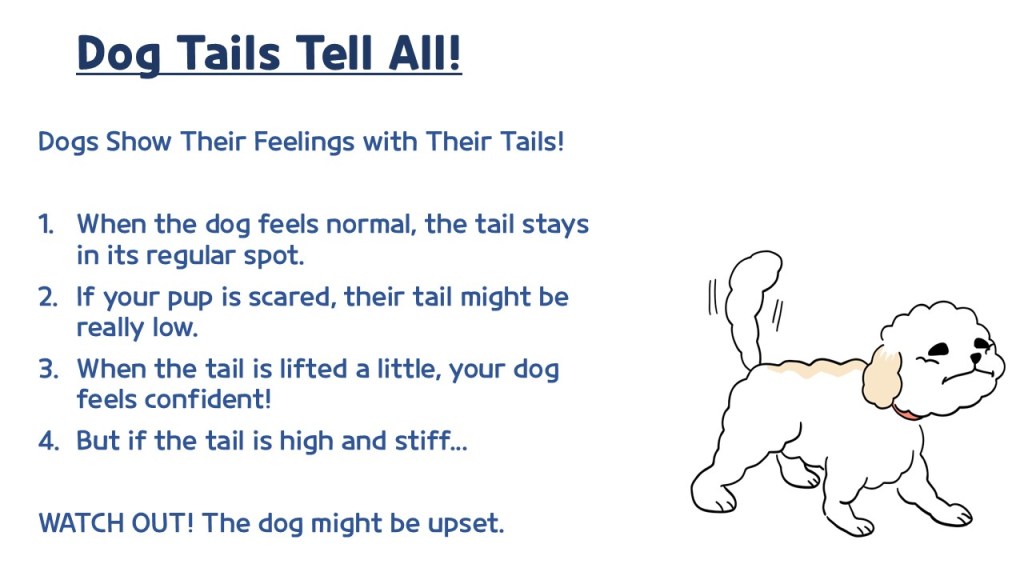 Dog Tails Tell All!

Dogs Show Their Feelings with Their Tails!

1. When the dog feels normal, the tail stays in its regular spot.
2. If your pup is scared, their tail might be really low.
3. When the tail is lifted a little, your dog feels confident!
4. But if the tail is high and stiff...

WATCH OUT! The dog might be upset.